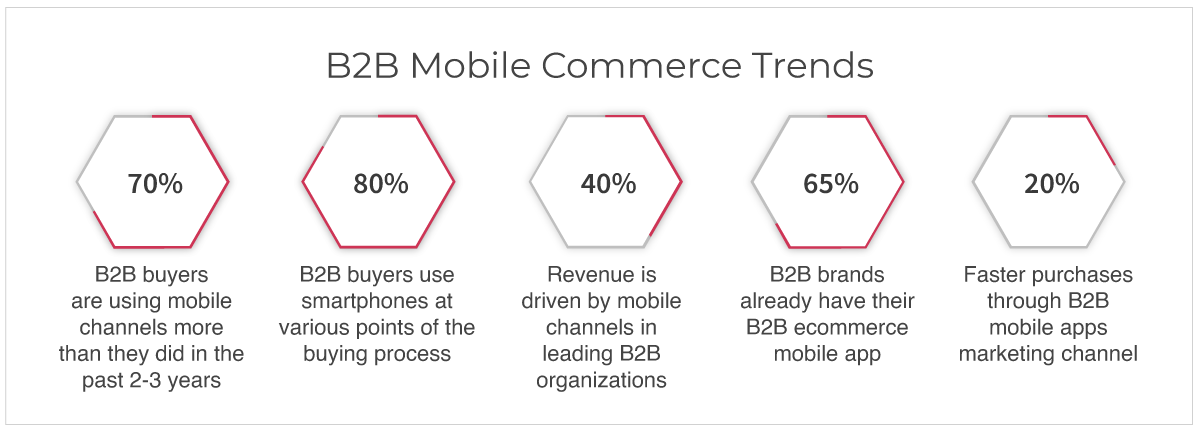 B2B Mobile Commerce Trends

70%

B2B buyers are using mobile channels more than they did in the past 2-3 years

80%

B2B buyers use smartphones at various points of the buying process

40%

Revenue is driven by mobile channels in leading B2B organizations

65%

B2B brands already have their B2B ecommerce mobile app

20%

Faster purchases through B2B mobile apps marketing channel